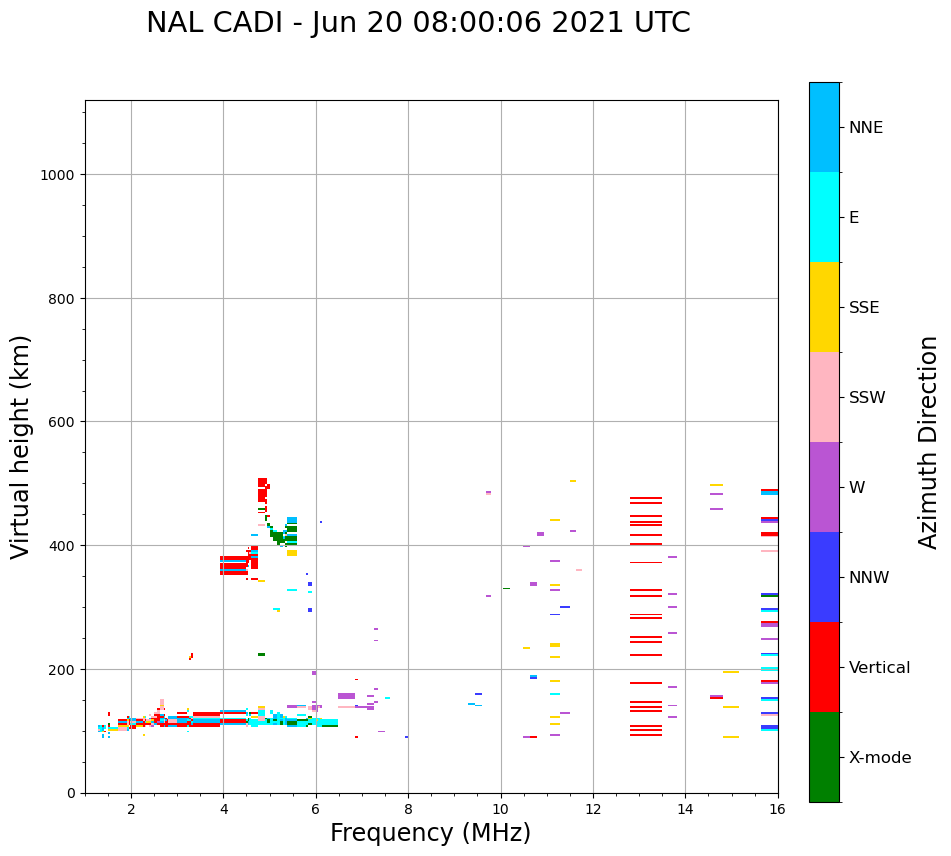 NAL CADI - Jun 20 08:00:06 2021 UTC

Virtual height (km)

1000
800
600
400
200
0

2
4
6
8
10
12
14
16

Frequency (MHz)

NNE
E
SSE
SSW
W
NNW
Vertical
X-mode

Azimuth Direction